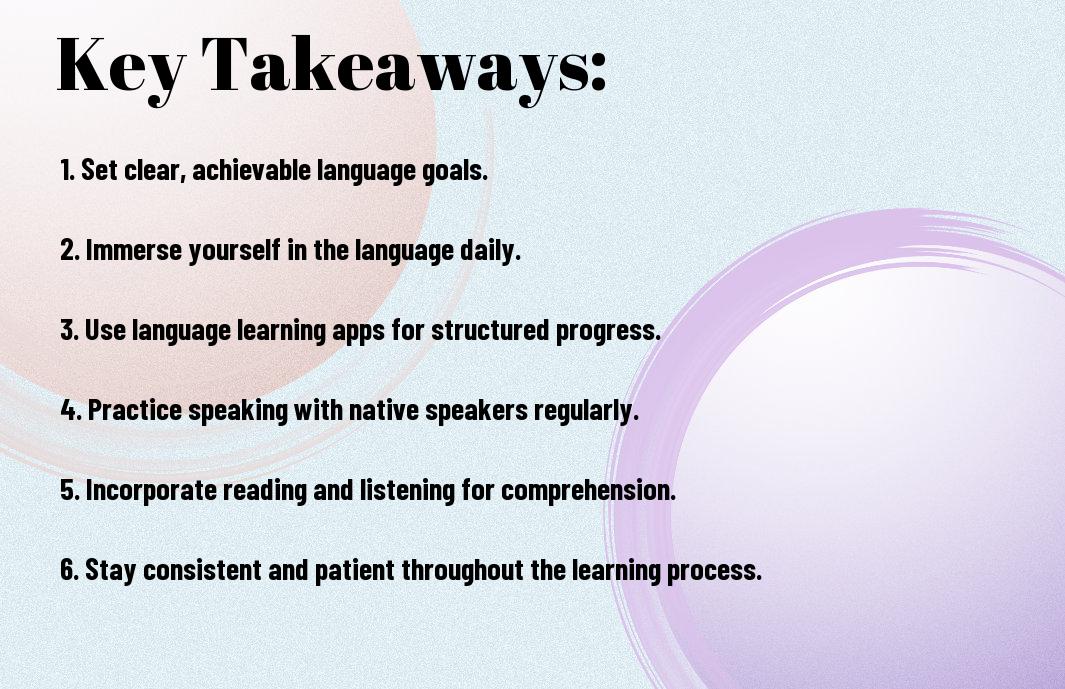 Key Takeaways:

1. Set clear, achievable language goals.

2. Immerse yourself in the language daily.

3. Use language learning apps for structured progress.

4. Practice speaking with native speakers regularly.

5. Incorporate reading and listening for comprehension.

6. Stay consistent and patient throughout the learning process.